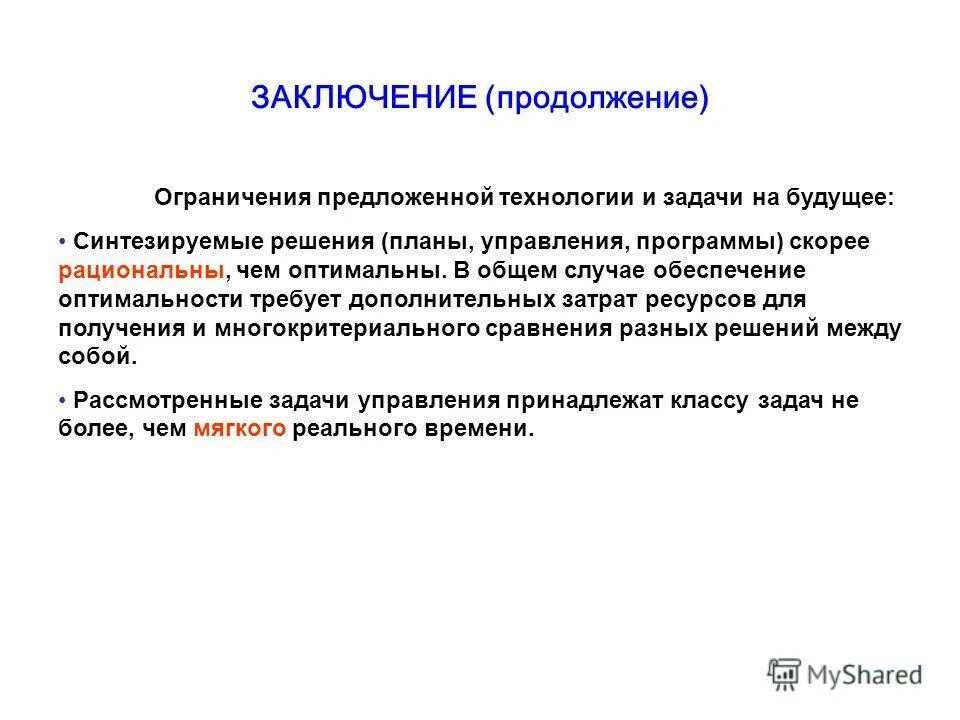 ЗАКЛЮЧЕНИЕ (продолжение)

Ограничения предложенной технологии и задачи на будущее:

• Синтезируемые решения (планы, управления, программы) скорее рациональны, чем оптимальны. В общем случае обеспечение оптимальности требует дополнительных затрат ресурсов для получения и многокритериального сравнения разных решений между собой.

• Рассмотренные задачи управления принадлежат классу задач не более, чем мягкого реального времени.

MyShared